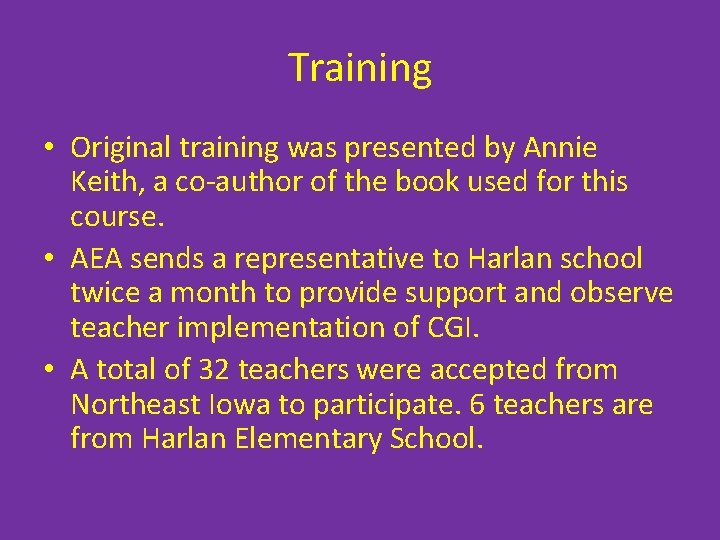 Training

• Original training was presented by Annie Keith, a co-author of the book used for this course.

• AEA sends a representative to Harlan school twice a month to provide support and observe teacher implementation of CGI.

• A total of 32 teachers were accepted from Northeast Iowa to participate. 6 teachers are from Harlan Elementary School.